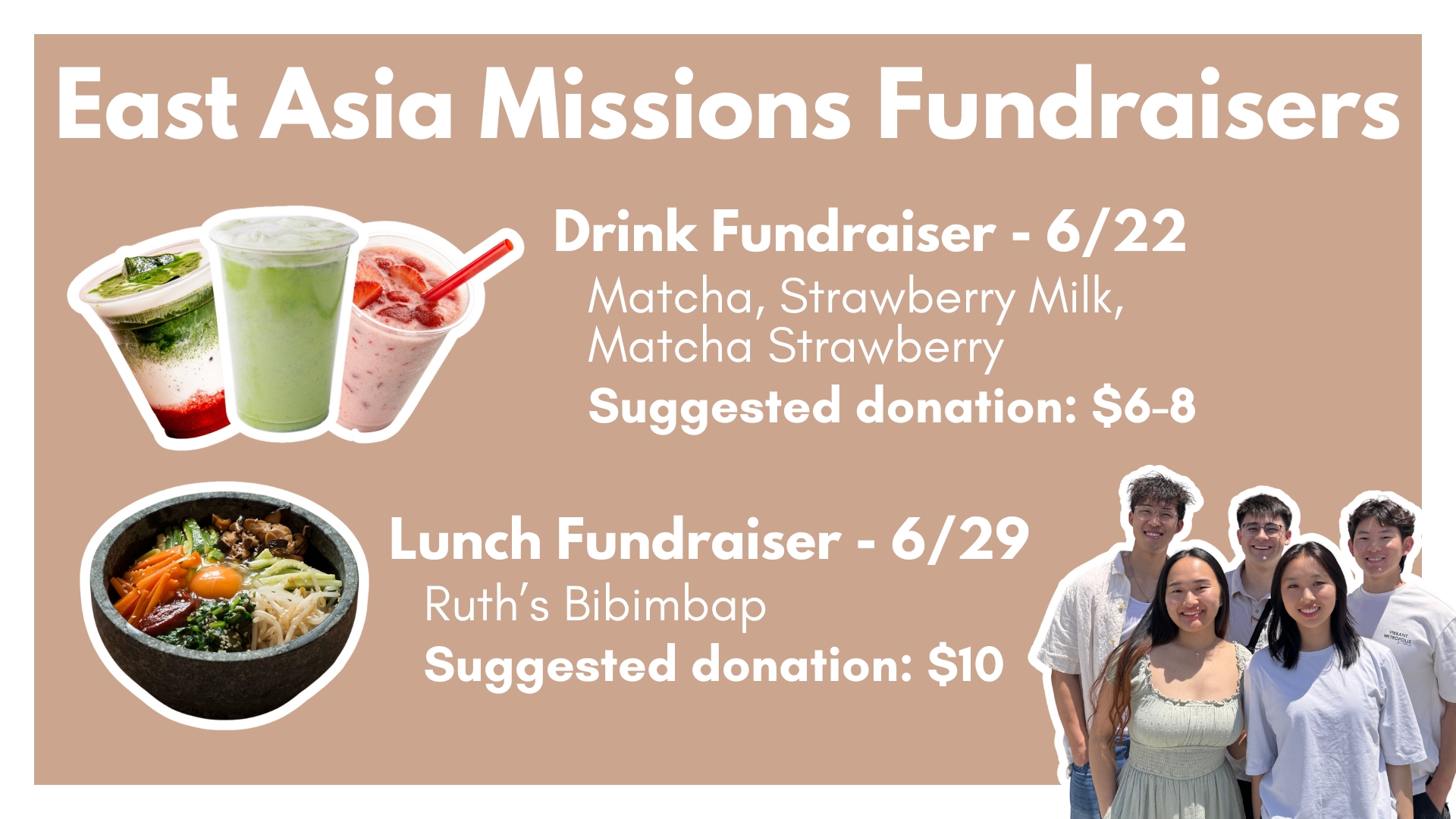 East Asia Missions Fundraisers

Drink Fundraiser - 6/22

Matcha, Strawberry Milk, Matcha Strawberry

Suggested donation: $6-8

Lunch Fundraiser - 6/29

Ruth's Bibimbap

Suggested donation: $10

VIBRANT METROPOLIS